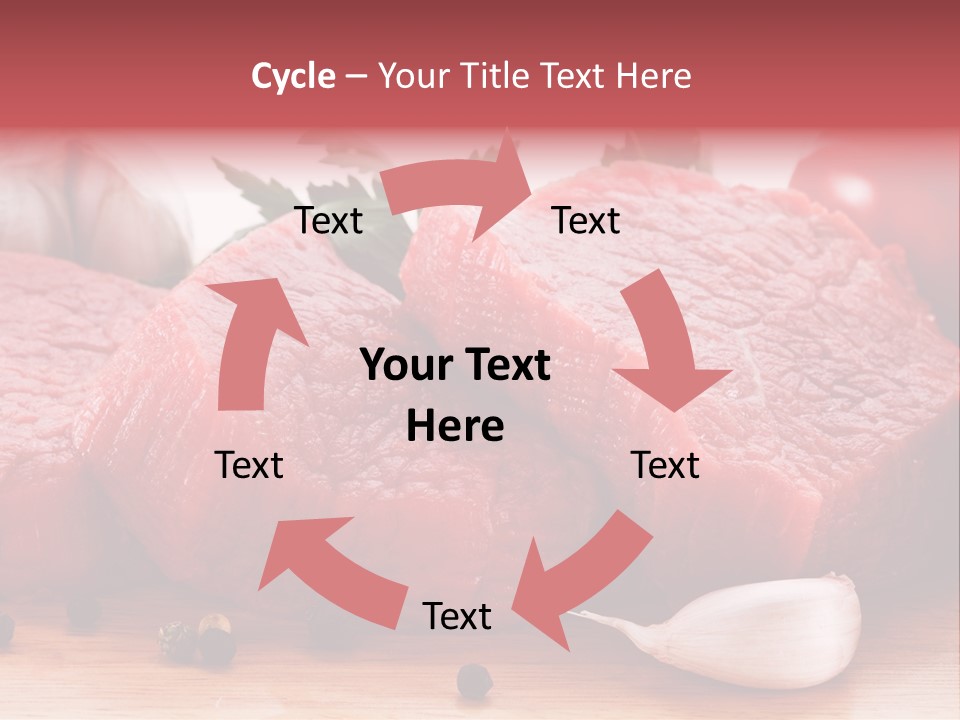 Cycle – Your Title Text Here

Text

Text

Your Text Here

Text

Text

Text